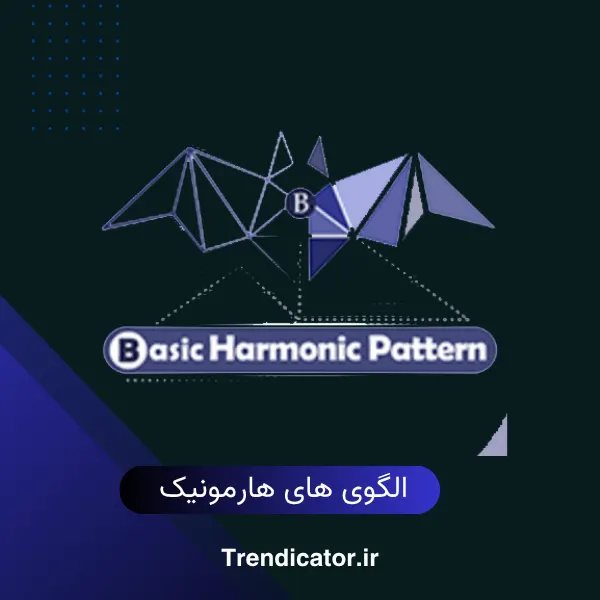 B

Basic Harmonic Pattern

الگوی های هارمونیک

Trendicator.ir